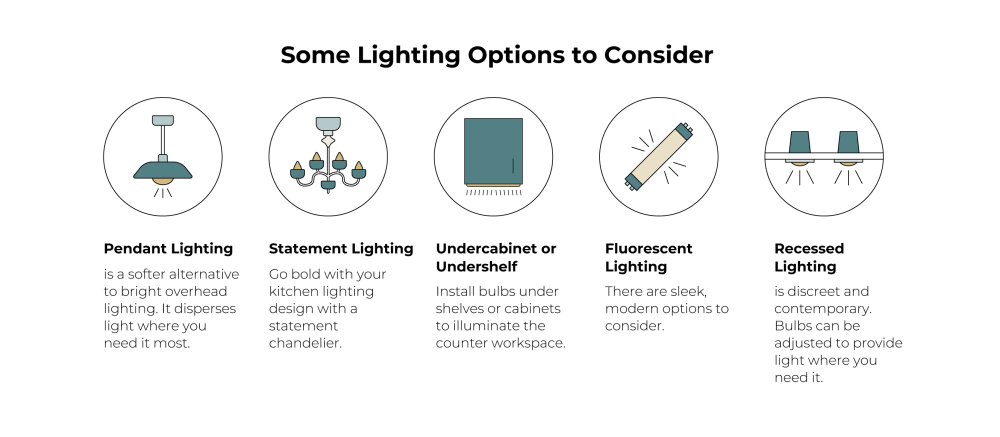 Some Lighting Options to Consider

Pendant Lighting

is a softer alternative to bright overhead lighting. It disperses light where you need it most.

Statement Lighting

Go bold with your kitchen lighting design with a statement chandelier.

Undercabinet or Undershelf

Install bulbs under shelves or cabinets to illuminate the counter workspace.

Fluorescent Lighting

There are sleek, modern options to consider.

Recessed Lighting

is discreet and contemporary. Bulbs can be adjusted to provide light where you need it.